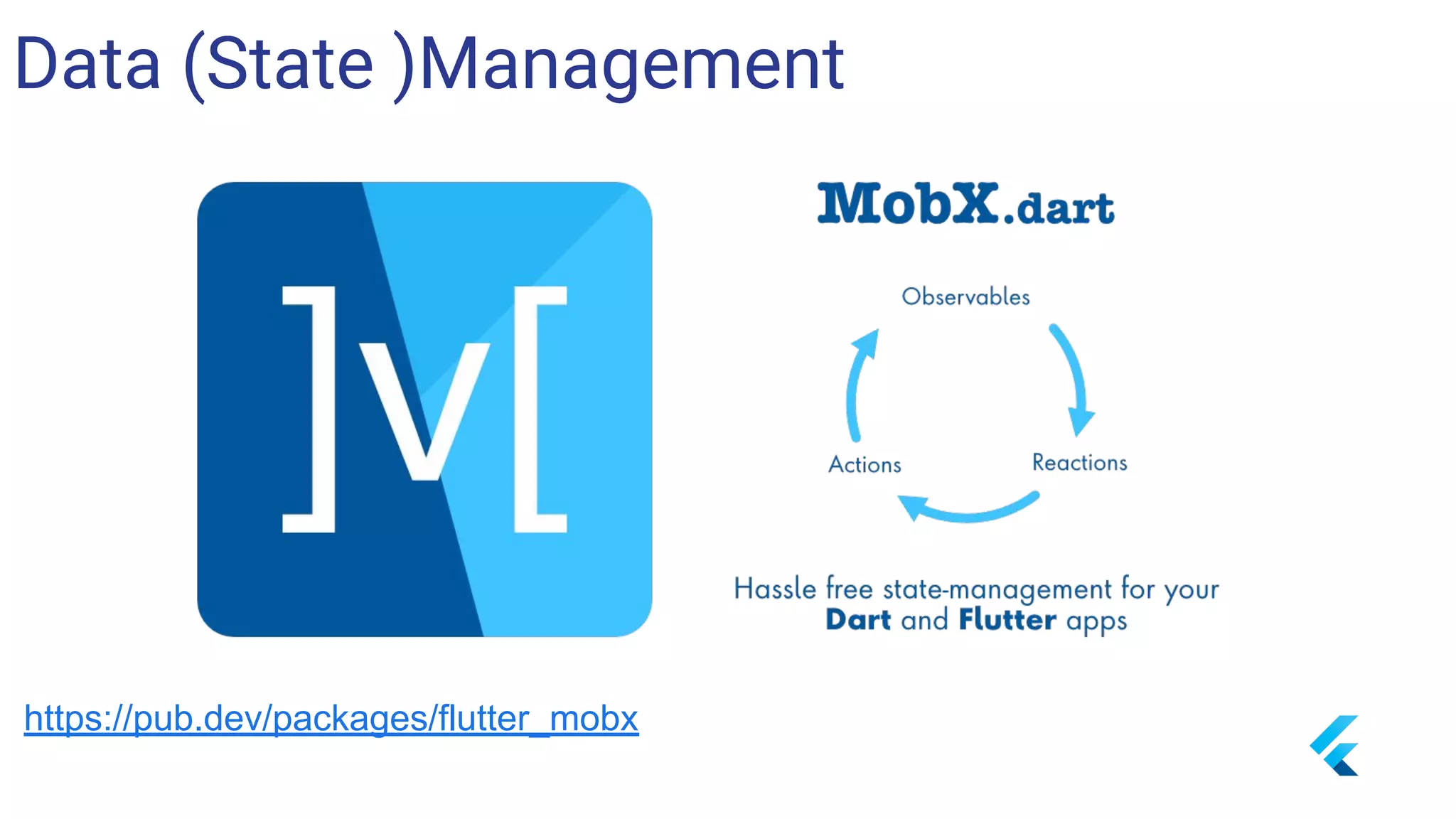 Data (State )Management

]v[

MobX.dart

Observables

Actions

Reactions

Hassle free state-management for your Dart and Flutter apps

https://pub.dev/packages/flutter_mobx